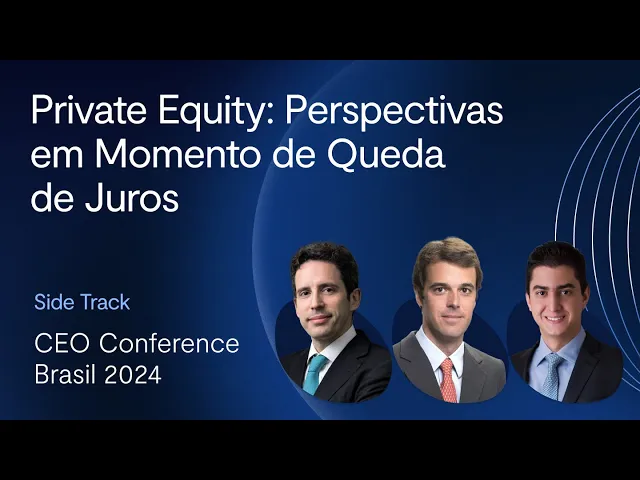 Private Equity: Perspectivas em Momento de Queda de Juros

Side Track

CEO Conference Brasil 2024